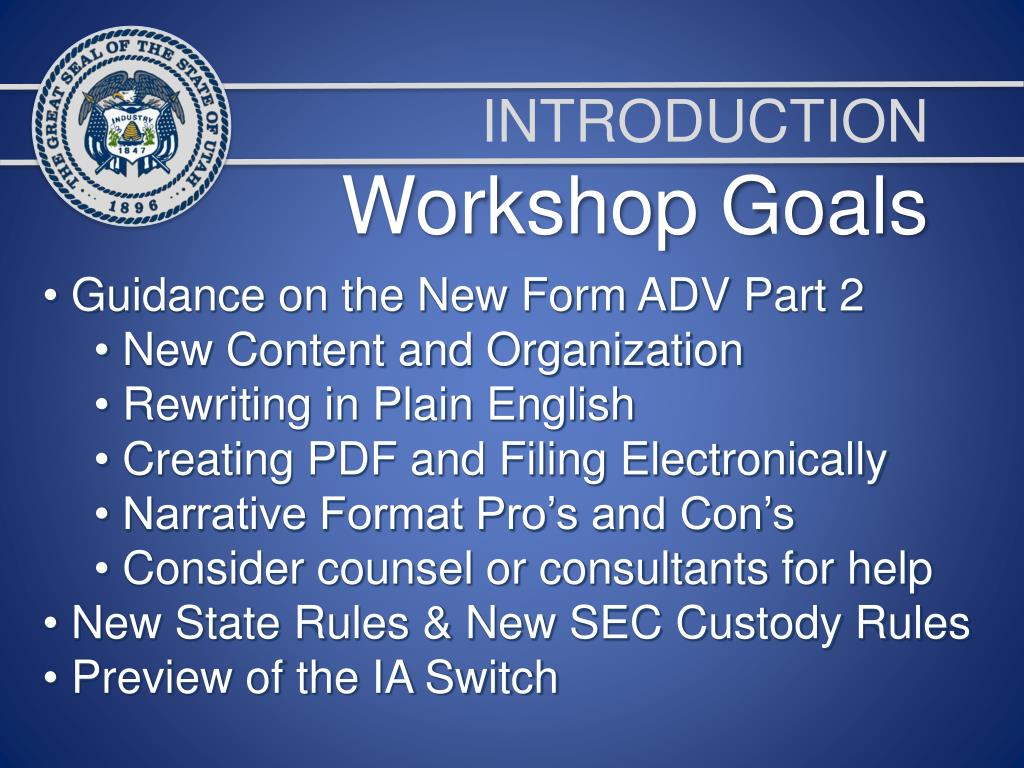 THE GREAT SEAL OF THE STATE OF UTAH
INDUSTRY
1847
1896

INTRODUCTION
Workshop Goals

• Guidance on the New Form ADV Part 2
• New Content and Organization
• Rewriting in Plain English
• Creating PDF and Filing Electronically
• Narrative Format Pro’s and Con’s
• Consider counsel or consultants for help
• New State Rules & New SEC Custody Rules
• Preview of the IA Switch